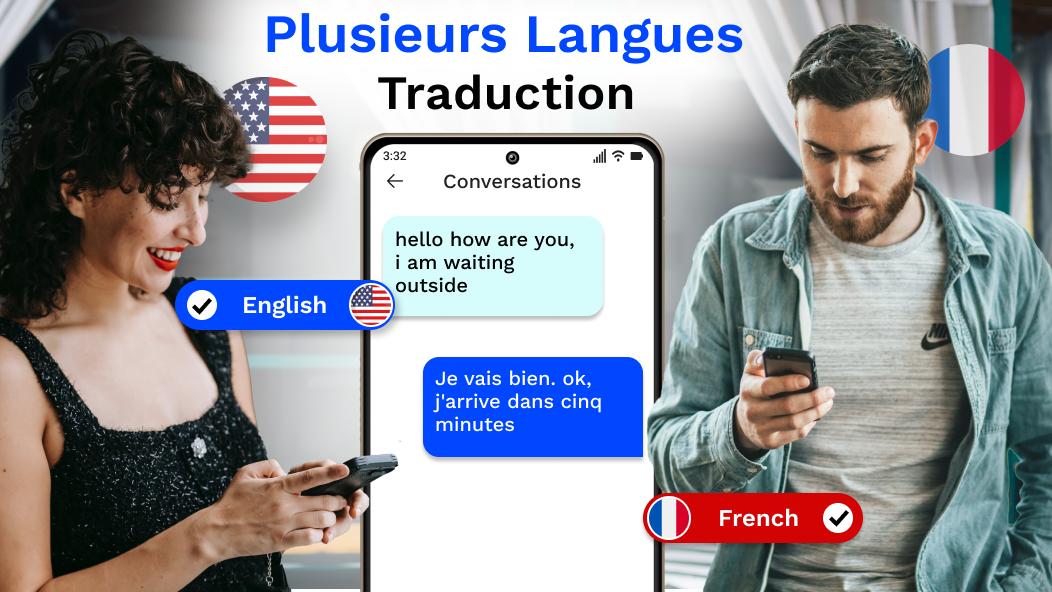 Plusieurs Langues
Traduction

3:32

Conversations

hello how are you, i am waiting outside

English

Je vais bien. ok, j'arrive dans cinq minutes

French